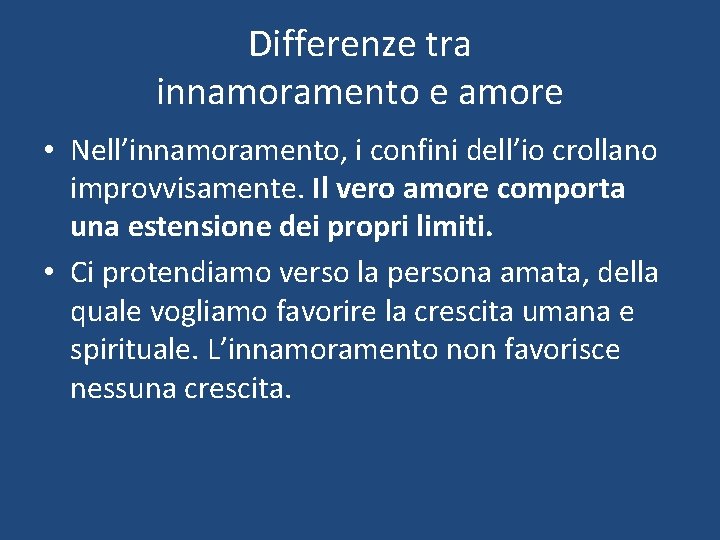 Differenze tra innamoramento e amore

• Nell’innamoramento, i confini dell’io crollano improvvisamente. Il vero amore comporta una estensione dei propri limiti.

• Ci protendiamo verso la persona amata, della quale vogliamo favorire la crescita umana e spirituale. L’innamoramento non favorisce nessuna crescita.